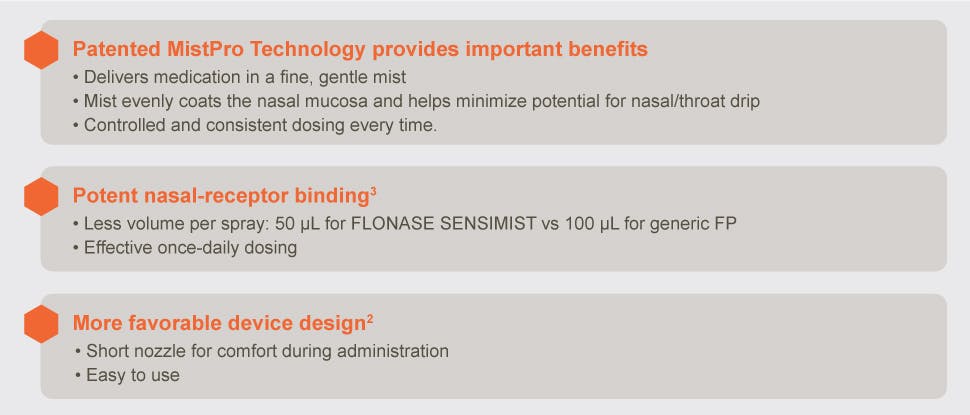 Patented MistPro Technology provides important benefits

• Delivers medication in a fine, gentle mist
• Mist evenly coats the nasal mucosa and helps minimize potential for nasal/throat drip
• Controlled and consistent dosing every time.

Potent nasal-receptor binding$^3$

• Less volume per spray: 50 µL for FLONASE SENSIMIST vs 100 µL for generic FP
• Effective once-daily dosing

More favorable device design$^2$

• Short nozzle for comfort during administration
• Easy to use